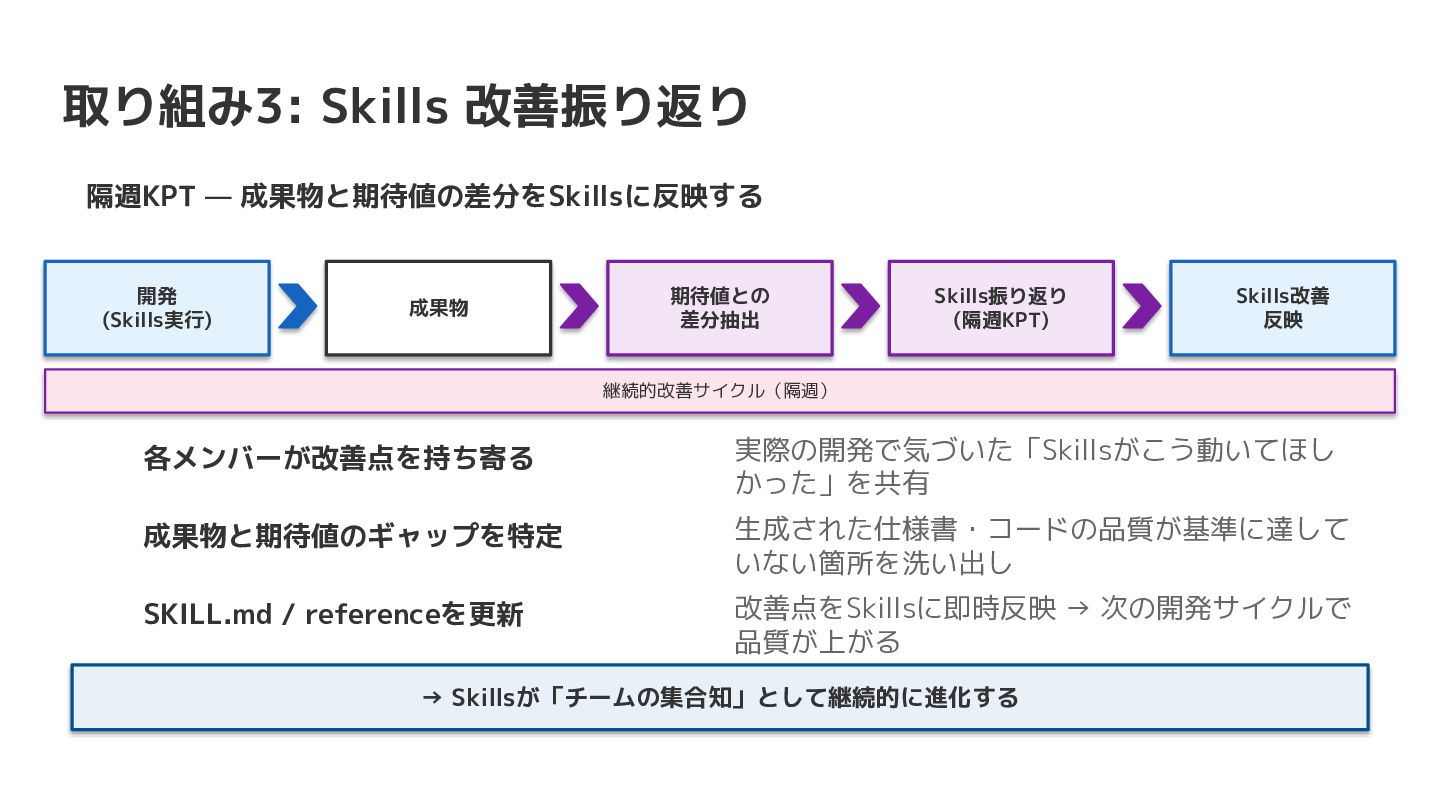 取り組み3: Skills 改善振り返り

隔週KPT — 成果物と期待値の差分をSkillsに反映する

開発
(Skills実行)

成果物

期待値との
差分抽出

Skills振り返り
(隔週KPT)

Skills改善
反映

継続的改善サイクル（隔週）

各メンバーが改善点を持ち寄る

実際の開発で気づいた「Skillsがこう動いてほしかった」を共有

成果物と期待値のギャップを特定

生成された仕様書・コードの品質が基準に達していない箇所を洗い出し

SKILL.md / referenceを更新

改善点をSkillsに即時反映 → 次の開発サイクルで品質が上がる

→ Skillsが「チームの集合知」として継続的に進化する